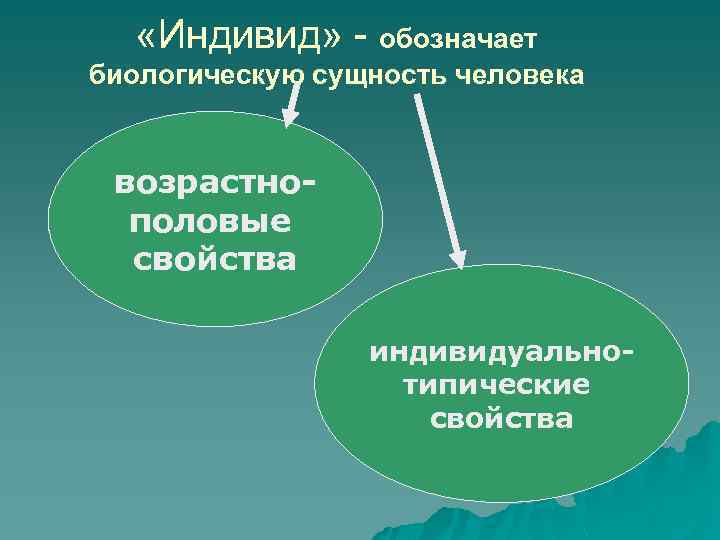 «Индивид» - обозначает биологическую сущность человека

возрастно-половые свойства

индивидуально-типические свойства